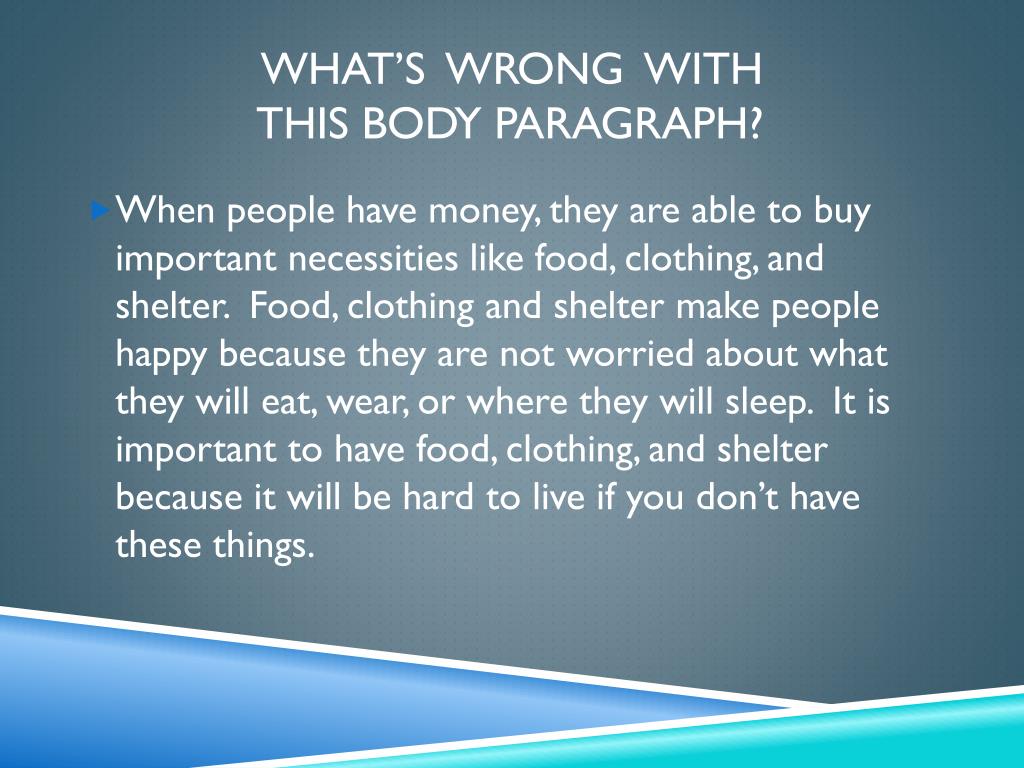 WHAT'S WRONG WITH THIS BODY PARAGRAPH?

When people have money, they are able to buy important necessities like food, clothing, and shelter. Food, clothing and shelter make people happy because they are not worried about what they will eat, wear, or where they will sleep. It is important to have food, clothing, and shelter because it will be hard to live if you don't have these things.